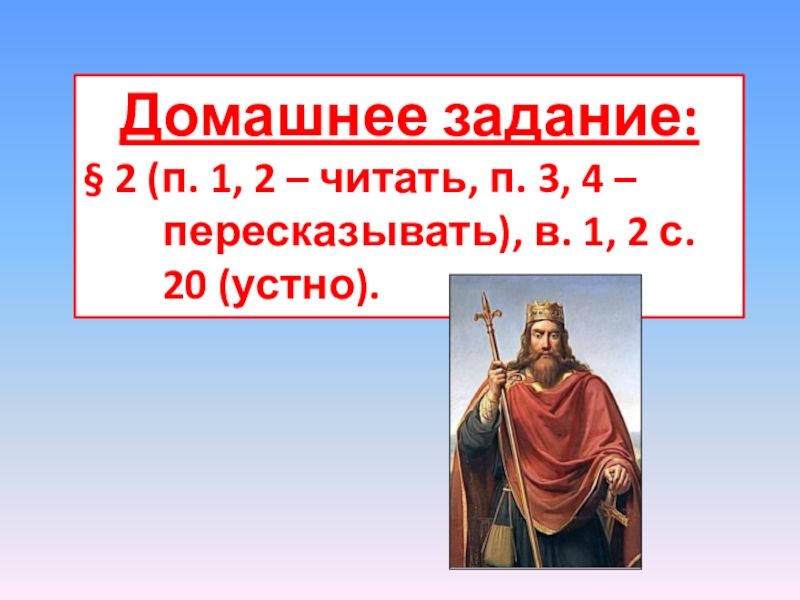 Домашнее задание:

§ 2 (п. 1, 2 – читать, п. 3, 4 – пересказывать), в. 1, 2 с. 20 (устно).